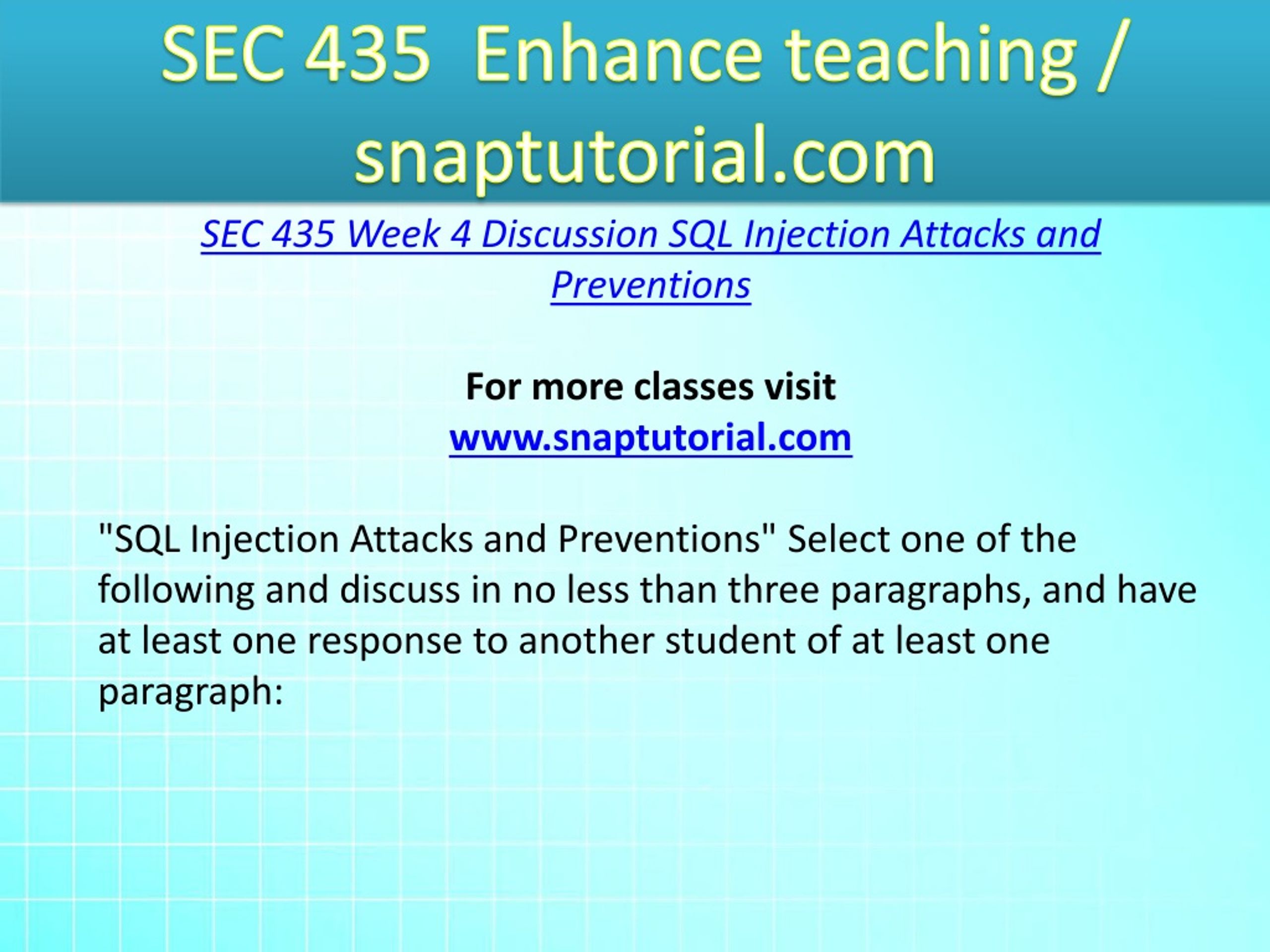 SEC 435 Enhance teaching / snaptutorial.com

SEC 435 Week 4 Discussion SQL Injection Attacks and Preventions

For more classes visit
www.snaptutorial.com

"SQL Injection Attacks and Preventions" Select one of the following and discuss in no less than three paragraphs, and have at least one response to another student of at least one paragraph: